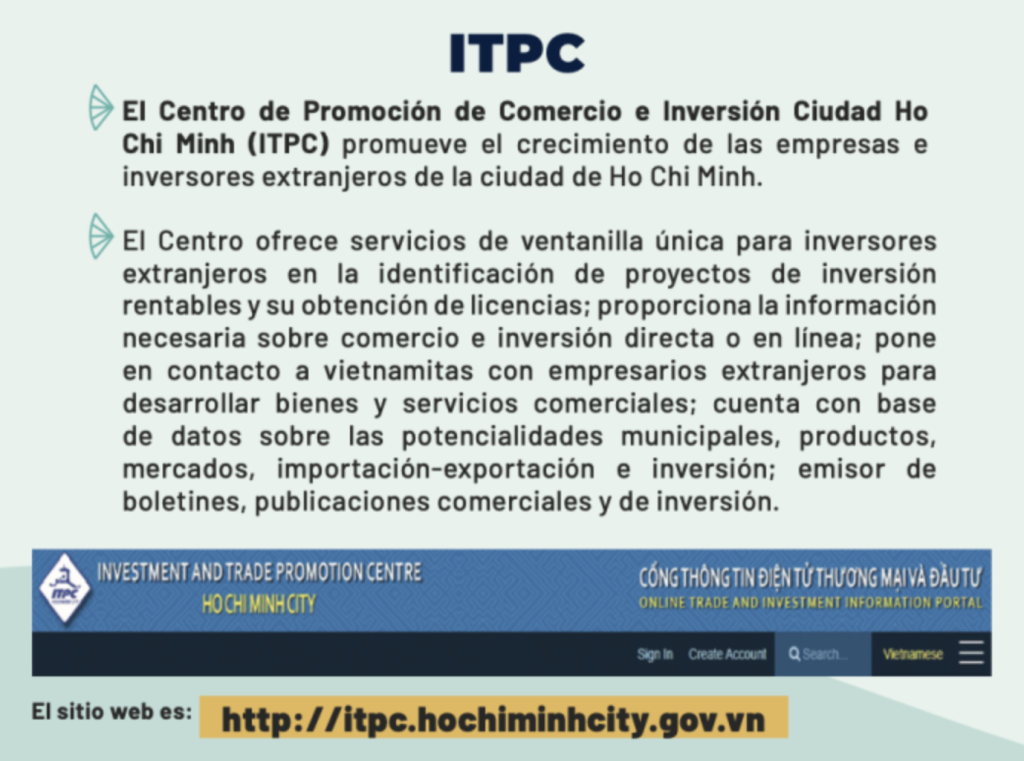 ITPC

El Centro de Promoción de Comercio e Inversión Ciudad Ho Chi Minh (ITPC) promueve el crecimiento de las empresas e inversores extranjeros de la ciudad de Ho Chi Minh.

El Centro ofrece servicios de ventanilla única para inversores extranjeros en la identificación de proyectos de inversión rentables y su obtención de licencias; proporciona la información necesaria sobre comercio e inversión directa o en línea; pone en contacto a vietnamitas con empresarios extranjeros para desarrollar bienes y servicios comerciales; cuenta con base de datos sobre las potencialidades municipales, productos, mercados, importación-exportación e inversión; emisor de boletines, publicaciones comerciales y de inversión.

ITPC

INVESTMENT AND TRADE PROMOTION CENTRE
HO CHI MINH CITY

CỔNG THÔNG TIN ĐIỆN TỬ THƯƠNG MẠI VÀ ĐẦU TƯ
ONLINE TRADE AND INVESTMENT INFORMATION PORTAL

Sign In Create Account Search... Vietnamese

El sitio web es: http://itpc.hochiminhcity.gov.vn